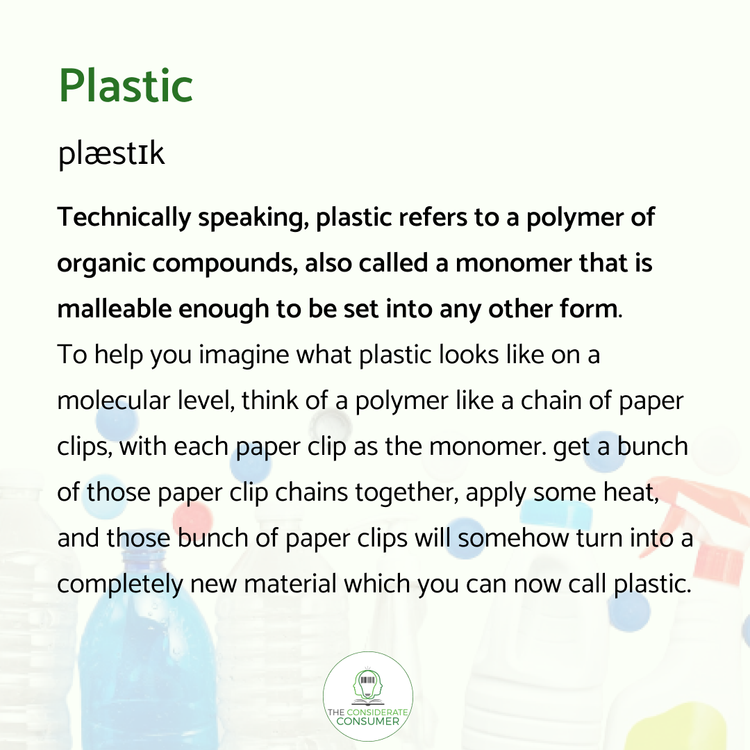 Plastic

plæstɪk

Technically speaking, plastic refers to a polymer of organic compounds, also called a monomer that is malleable enough to be set into any other form.
To help you imagine what plastic looks like on a molecular level, think of a polymer like a chain of paper clips, with each paper clip as the monomer. get a bunch of those paper clip chains together, apply some heat, and those bunch of paper clips will somehow turn into a completely new material which you can now call plastic.

THE CONSIDERATE CONSUMER